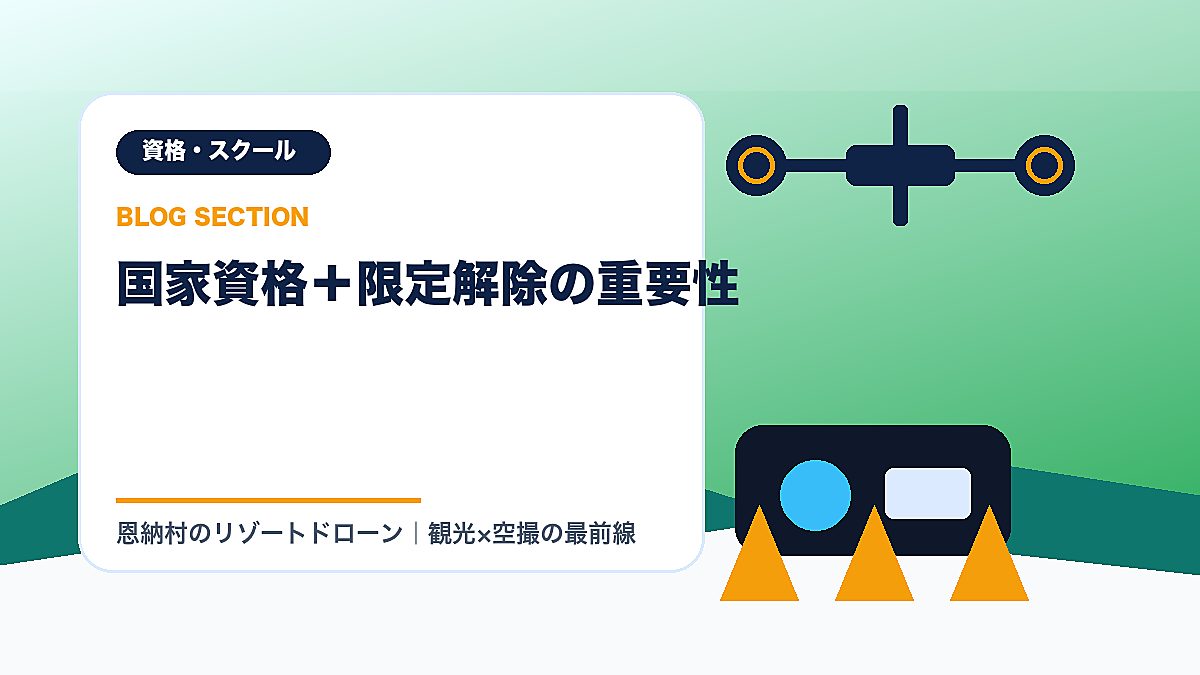 資格・スクール

BLOG SECTION

国家資格＋限定解除の重要性

恩納村のリゾートドローン｜観光×空撮の最前線